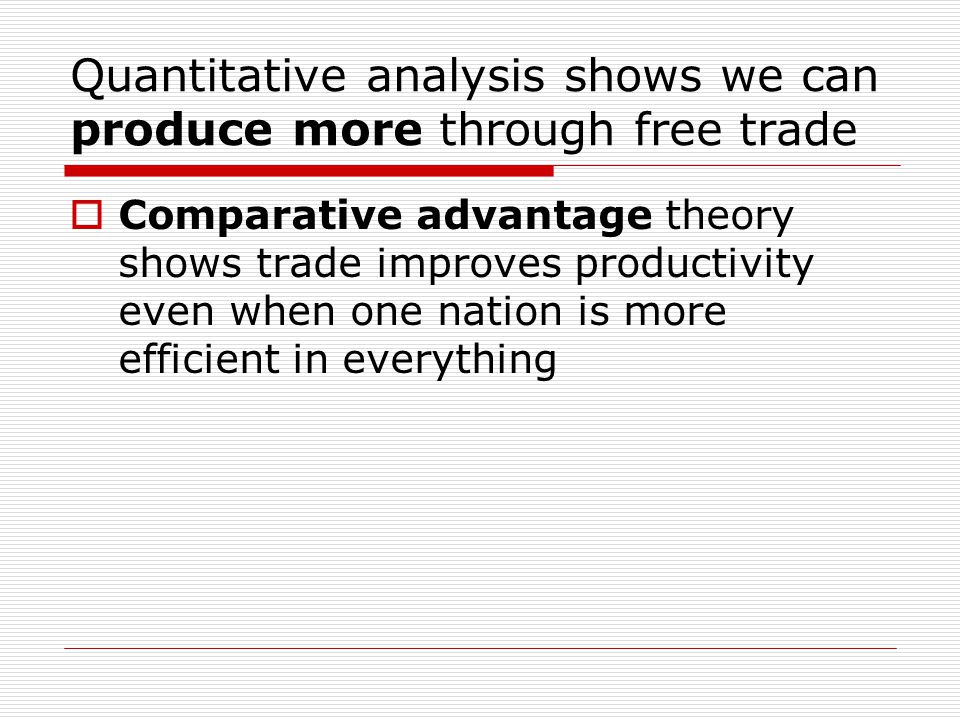 Quantitative analysis shows we can produce more through free trade

Comparative advantage theory shows trade improves productivity even when one nation is more efficient in everything